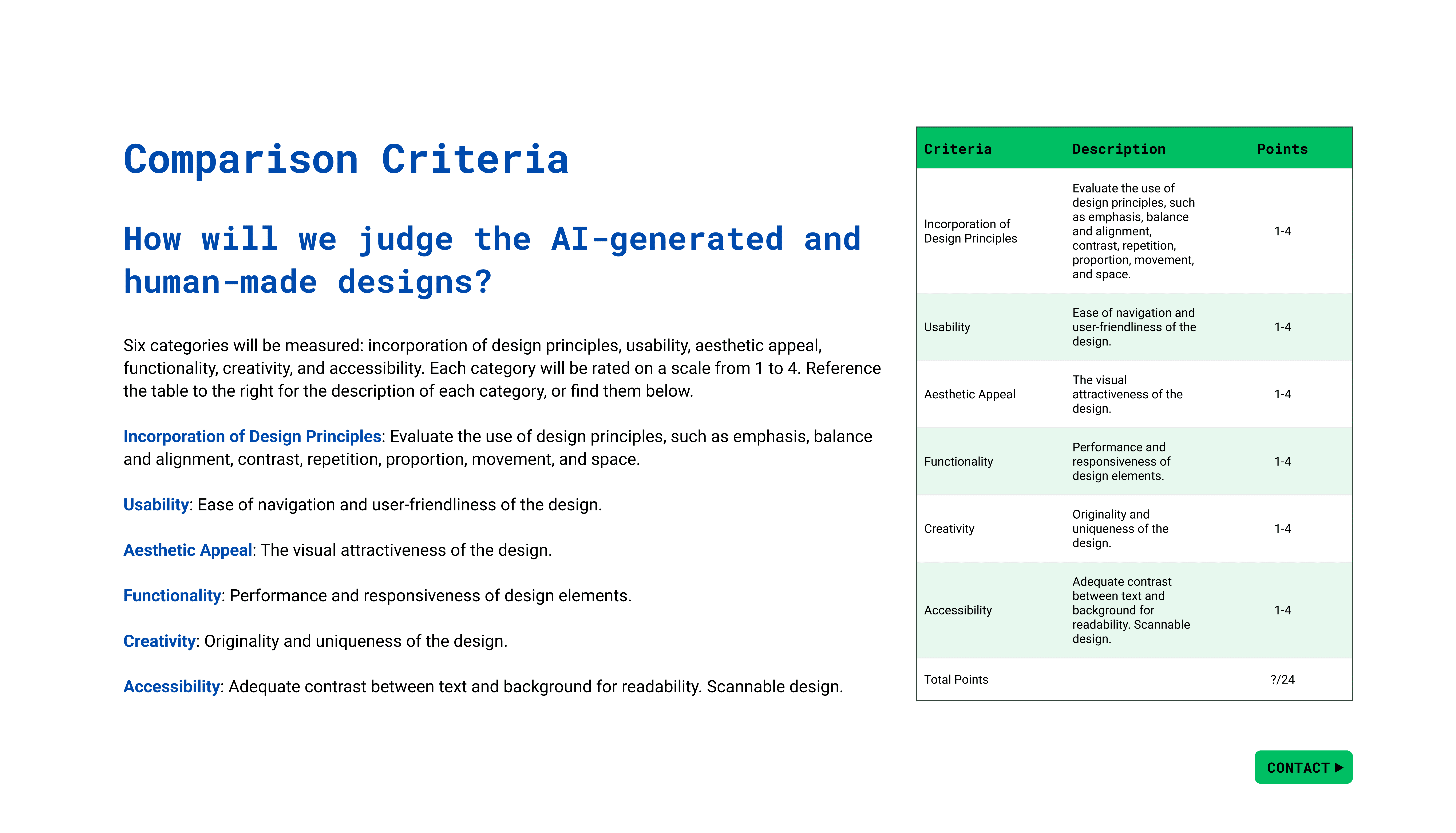 Comparison Criteria

How will we judge the AI-generated and human-made designs?

Six categories will be measured: incorporation of design principles, usability, aesthetic appeal, functionality, creativity, and accessibility. Each category will be rated on a scale from 1 to 4. Reference the table to the right for the description of each category, or find them below.

Incorporation of Design Principles: Evaluate the use of design principles, such as emphasis, balance and alignment, contrast, repetition, proportion, movement, and space.

Usability: Ease of navigation and user-friendliness of the design.

Aesthetic Appeal: The visual attractiveness of the design.

Functionality: Performance and responsiveness of design elements.

Creativity: Originality and uniqueness of the design.

Accessibility: Adequate contrast between text and background for readability. Scannable design.

| Criteria | Description | Points |
|---|---|---|
| Incorporation of Design Principles | Evaluate the use of design principles, such as emphasis, balance and alignment, contrast, repetition, proportion, movement, and space. | 1-4 |
| Usability | Ease of navigation and user-friendliness of the design. | 1-4 |
| Aesthetic Appeal | The visual attractiveness of the design. | 1-4 |
| Functionality | Performance and responsiveness of design elements. | 1-4 |
| Creativity | Originality and uniqueness of the design. | 1-4 |
| Accessibility | Adequate contrast between text and background for readability. Scannable design. | 1-4 |
| Total Points | | ?/24 |

CONTACT ▶